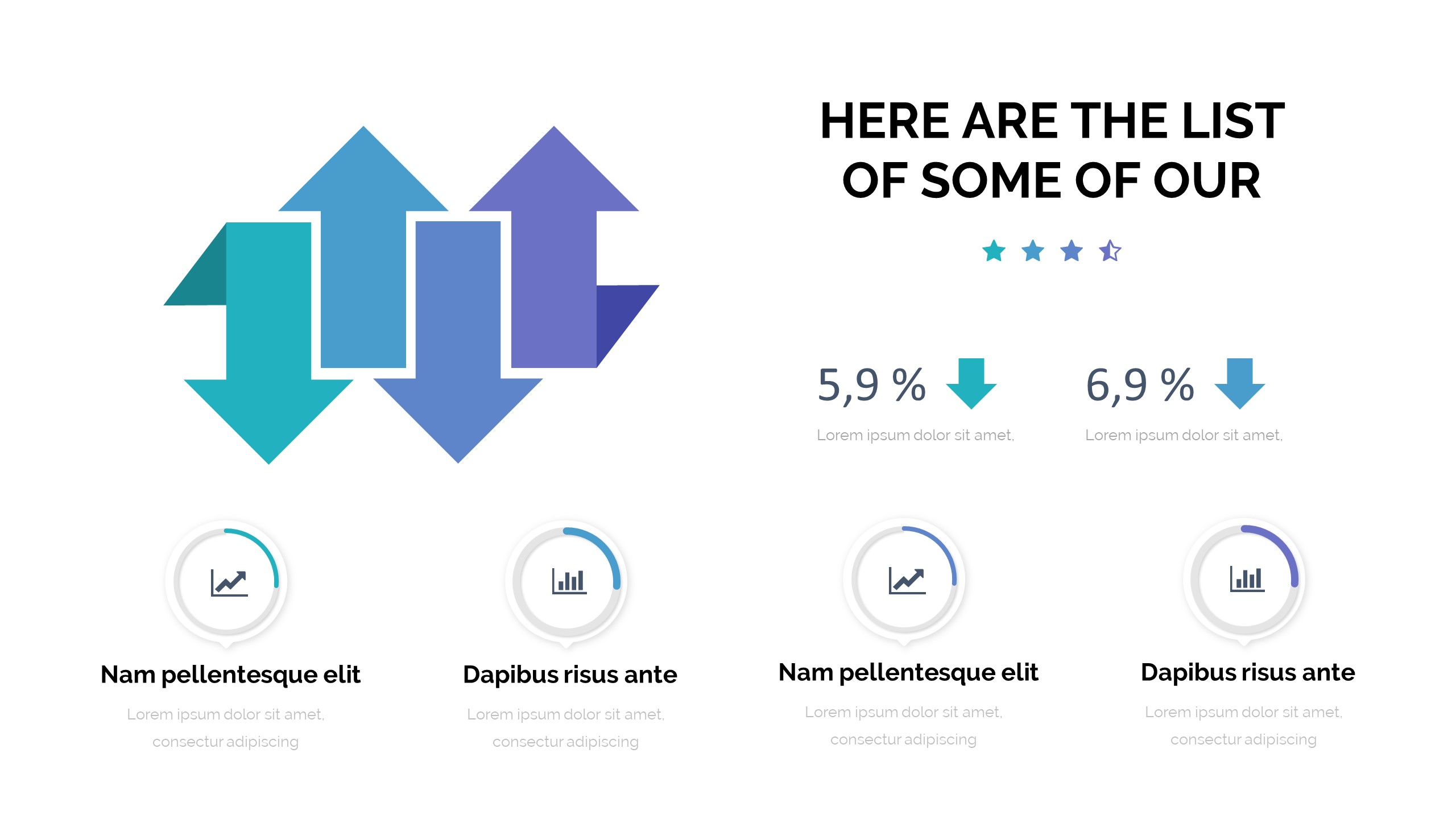 HERE ARE THE LIST OF SOME OF OUR

5,9 %

Lorem ipsum dolor sit amet,

6,9 %

Lorem ipsum dolor sit amet,

Nam pellentesque elit

Lorem ipsum dolor sit amet, consectur adipiscing

Dapibus risus ante

Lorem ipsum dolor sit amet, consectur adipiscing

Nam pellentesque elit

Lorem ipsum dolor sit amet, consectur adipiscing

Dapibus risus ante

Lorem ipsum dolor sit amet, consectur adipiscing